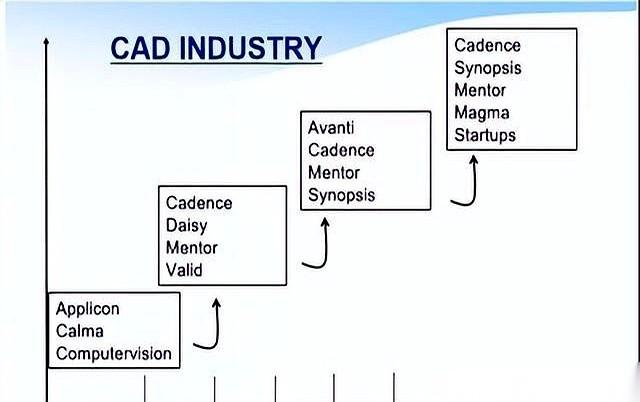 CAD INDUSTRY

Applicon
Calma
Computervision

Cadence
Daisy
Mentor
Valid

Avanti
Cadence
Mentor
Synopsis

Cadence
Synopsis
Mentor
Magma
Startups